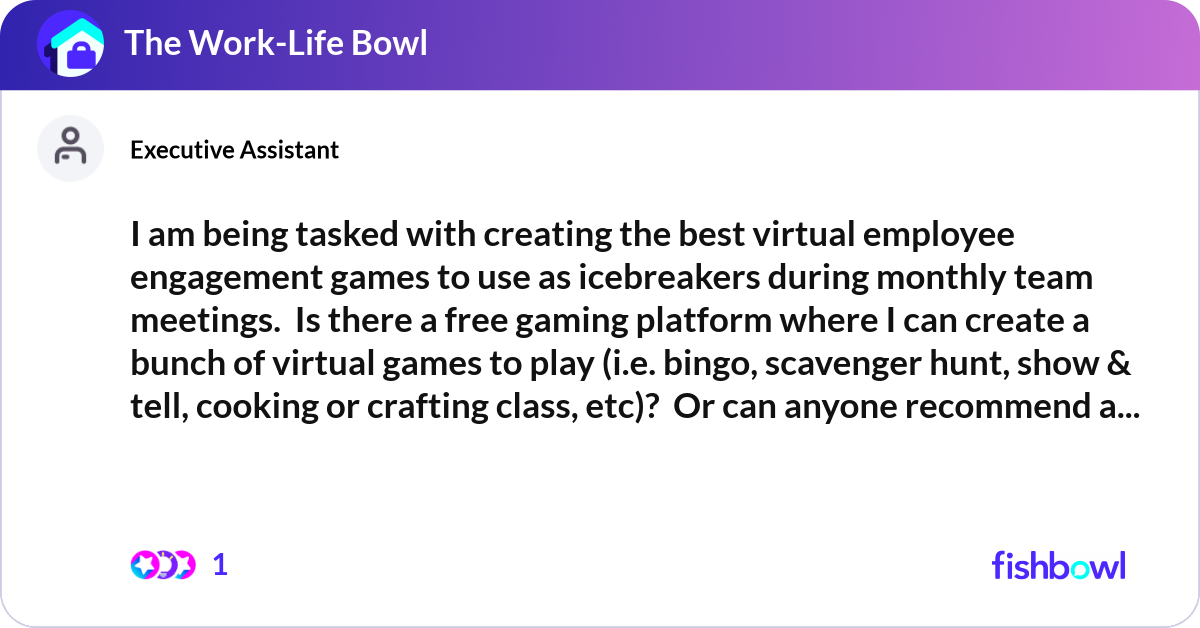 The Work-Life Bowl

Executive Assistant

I am being tasked with creating the best virtual employee engagement games to use as icebreakers during monthly team meetings. Is there a free gaming platform where I can create a bunch of virtual games to play (i.e. bingo, scavenger hunt, show & tell, cooking or crafting class, etc)? Or can anyone recommend a...

1

fishbowl